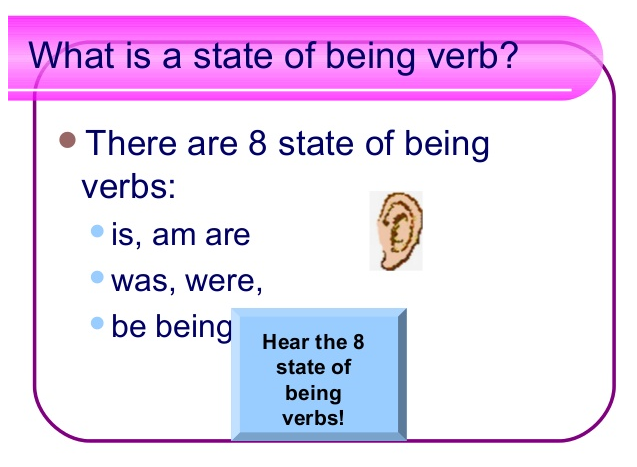 What is a state of being verb?

There are 8 state of being verbs:

is, am are

was, were,

be being

Hear the 8 state of being verbs!